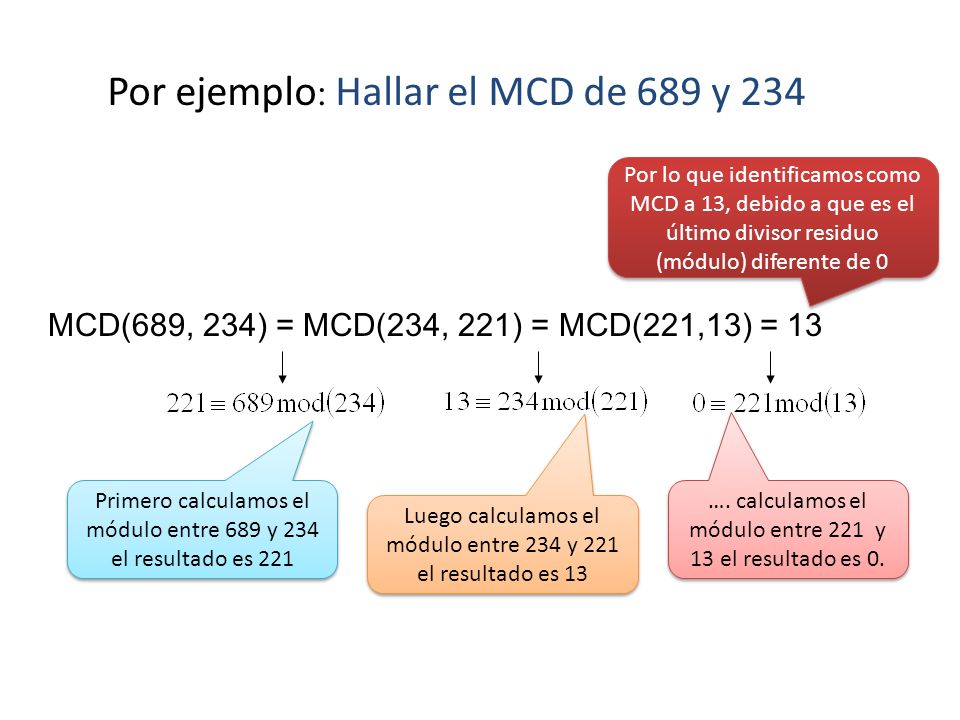 Por ejemplo: Hallar el MCD de 689 y 234

Por lo que identificamos como MCD a 13, debido a que es el último divisor residuo (módulo) diferente de 0

MCD(689, 234) = MCD(234, 221) = MCD(221,13) = 13

$221 \equiv 689 \bmod(234)$

$13 \equiv 234 \bmod(221)$

$0 \equiv 221 \bmod(13)$

Primero calculamos el módulo entre 689 y 234 el resultado es 221

Luego calculamos el módulo entre 234 y 221 el resultado es 13

…. calculamos el módulo entre 221 y 13 el resultado es 0.